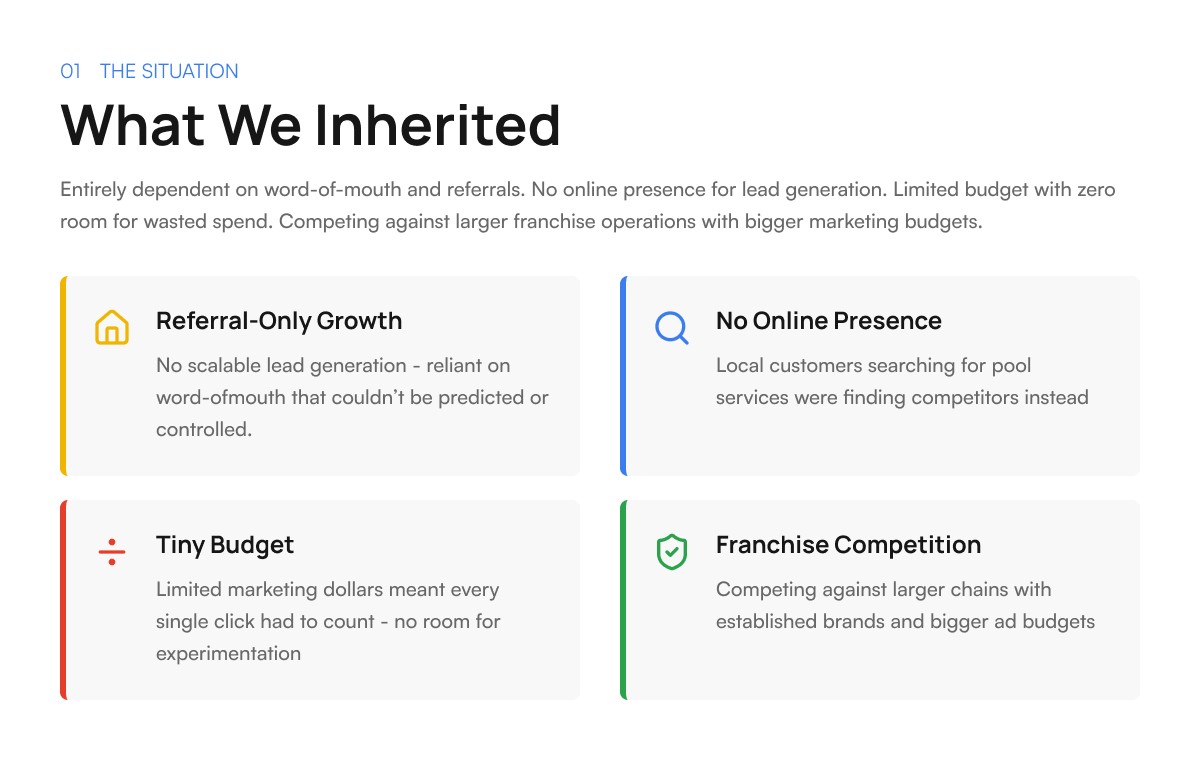 01 THE SITUATION

What We Inherited

Entirely dependent on word-of-mouth and referrals. No online presence for lead generation. Limited budget with zero room for wasted spend. Competing against larger franchise operations with bigger marketing budgets.

Referral-Only Growth

No scalable lead generation - reliant on word-ofmouth that couldn't be predicted or controlled.

No Online Presence

Local customers searching for pool services were finding competitors instead

Tiny Budget

Limited marketing dollars meant every single click had to count - no room for experimentation

Franchise Competition

Competing against larger chains with established brands and bigger ad budgets